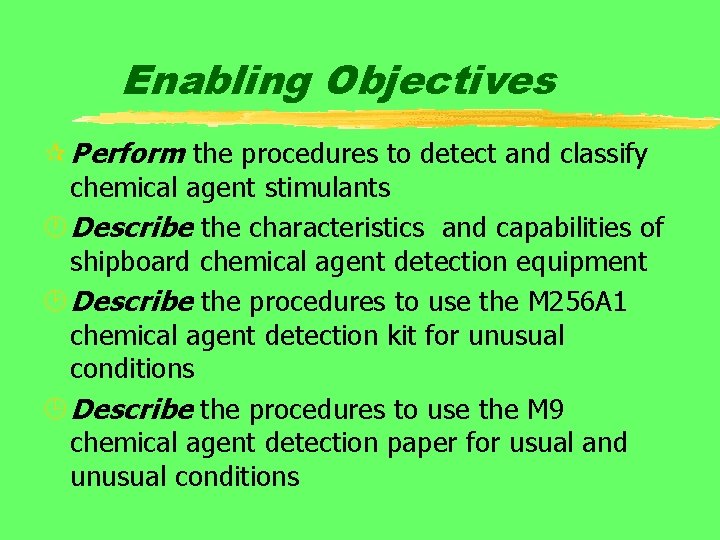 Enabling Objectives

Perform the procedures to detect and classify chemical agent stimulants

Describe the characteristics  and capabilities of shipboard chemical agent detection equipment

Describe the procedures to use the M256A1 chemical agent detection kit for unusual conditions

Describe the procedures to use the M9 chemical agent detection paper for usual and unusual conditions